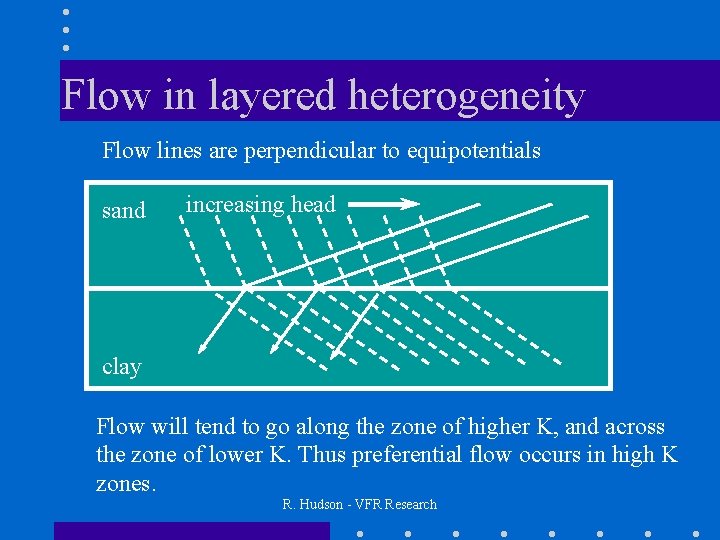 Flow in layered heterogeneity

Flow lines are perpendicular to equipotentials

sand

increasing head

clay

Flow will tend to go along the zone of higher K, and across the zone of lower K. Thus preferential flow occurs in high K zones.

R. Hudson - VFR Research